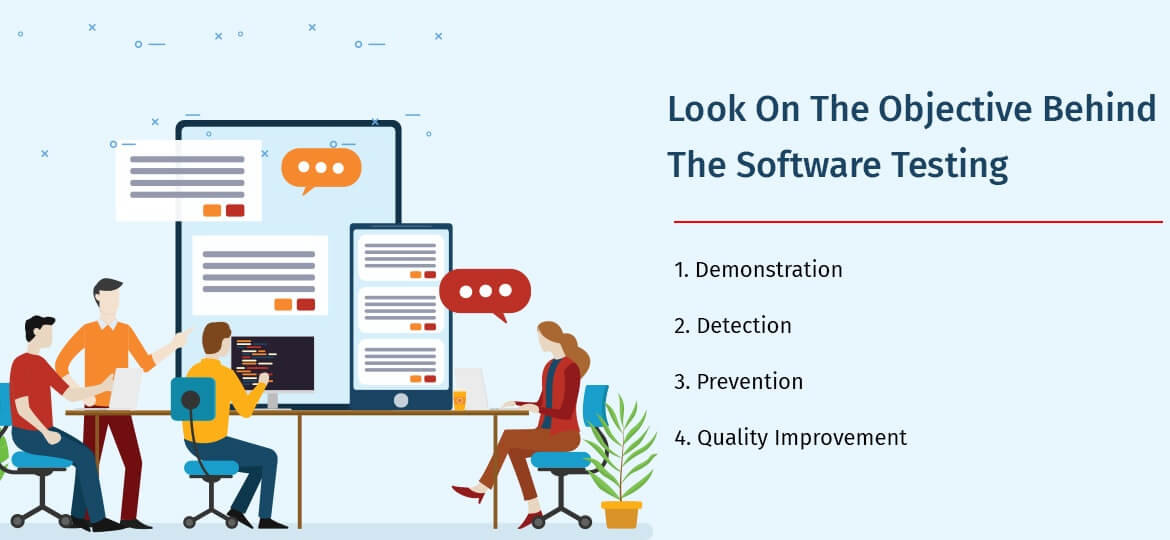 Look On The Objective Behind The Software Testing

1. Demonstration

2. Detection

3. Prevention

4. Quality Improvement